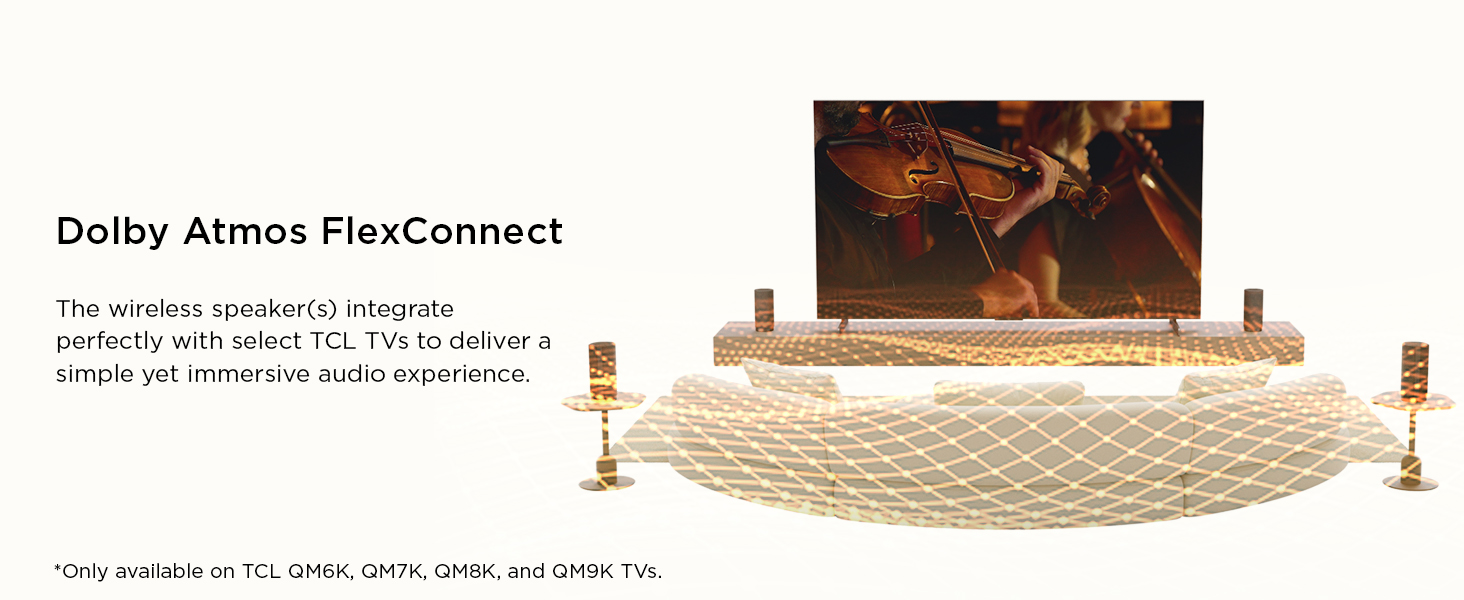 Dolby Atmos FlexConnect

The wireless speaker(s) integrate perfectly with select TCL TVs to deliver a simple yet immersive audio experience.

*Only available on TCL QM6K, QM7K, QM8K, and QM9K TVs.